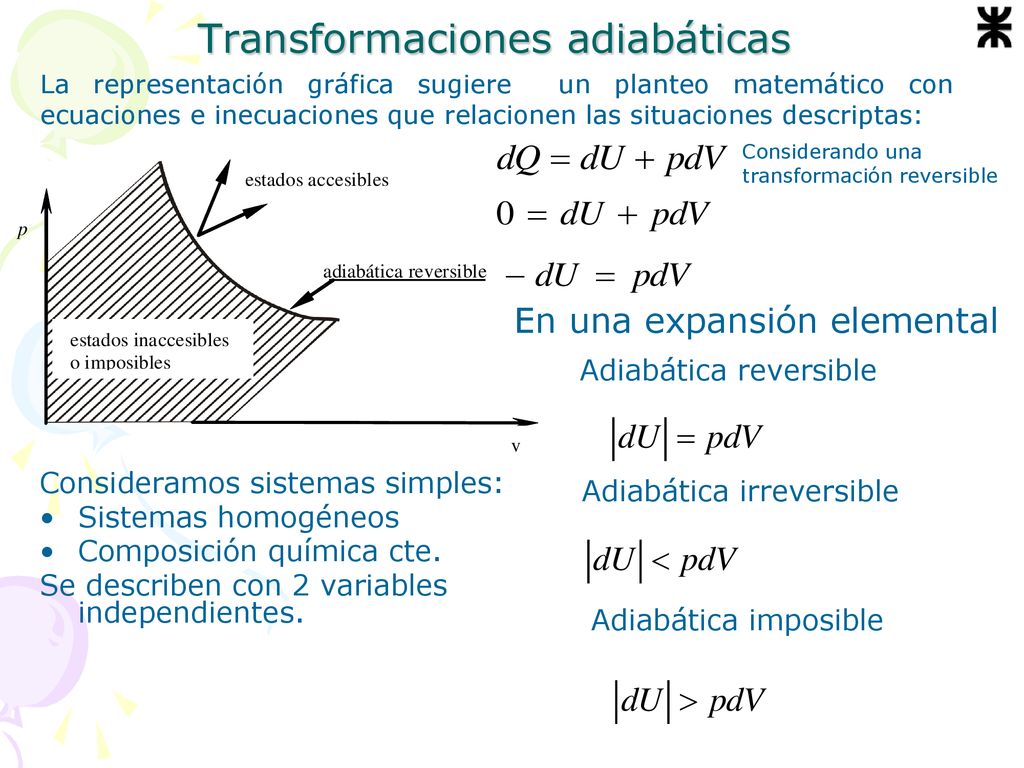 Transformaciones adiabáticas

La representación gráfica sugiere un planteo matemático con ecuaciones e inecuaciones que relacionen las situaciones descriptas:

estados accesibles

p

adiabática reversible

estados inaccesibles o imposibles

v

$dQ = dU + pdV$

Considerando una transformación reversible

$0 = dU + pdV$

$-dU = pdV$

En una expansión elemental

Adiabática reversible

$|dU| = pdV$

Adiabática irreversible

$|dU| < pdV$

Adiabática imposible

$|dU| > pdV$

Consideramos sistemas simples:
• Sistemas homogéneos
• Composición química cte.
Se describen con 2 variables independientes.